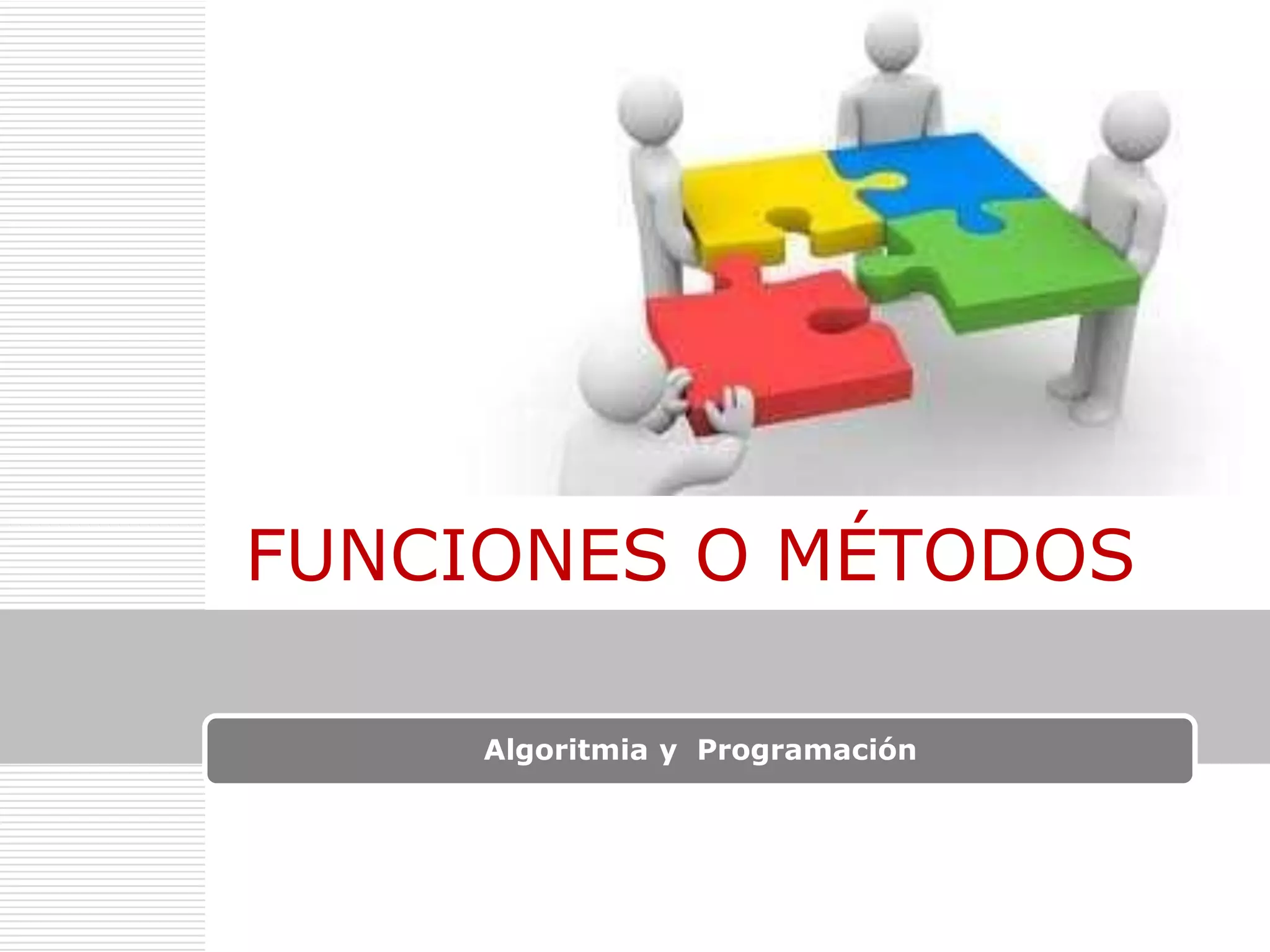 FUNCIONES O MÉTODOS

Algoritmia y Programación